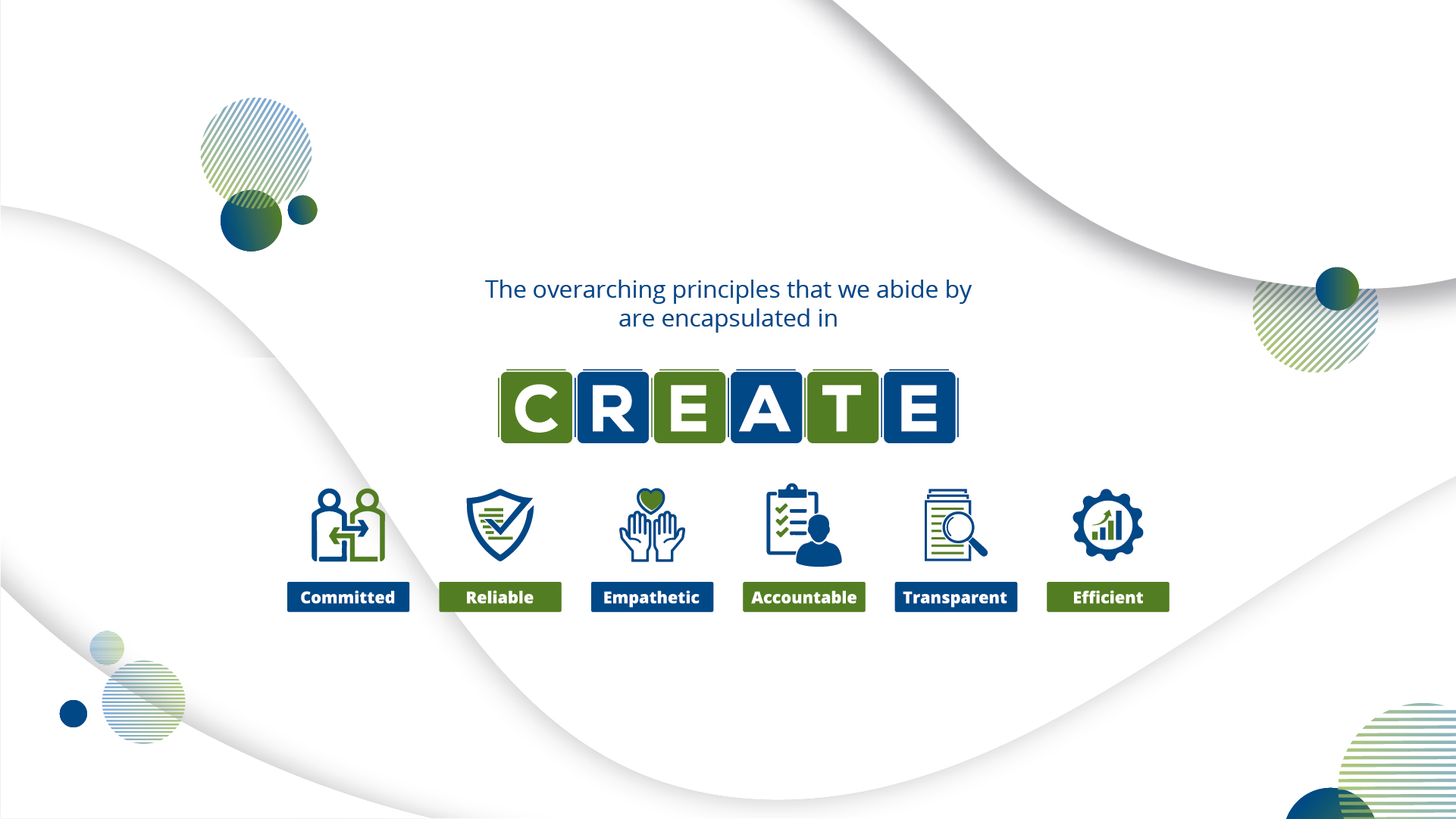 The overarching principles that we abide by are encapsulated in

CREATE

Committed

Reliable

Empathetic

Accountable

Transparent

Efficient